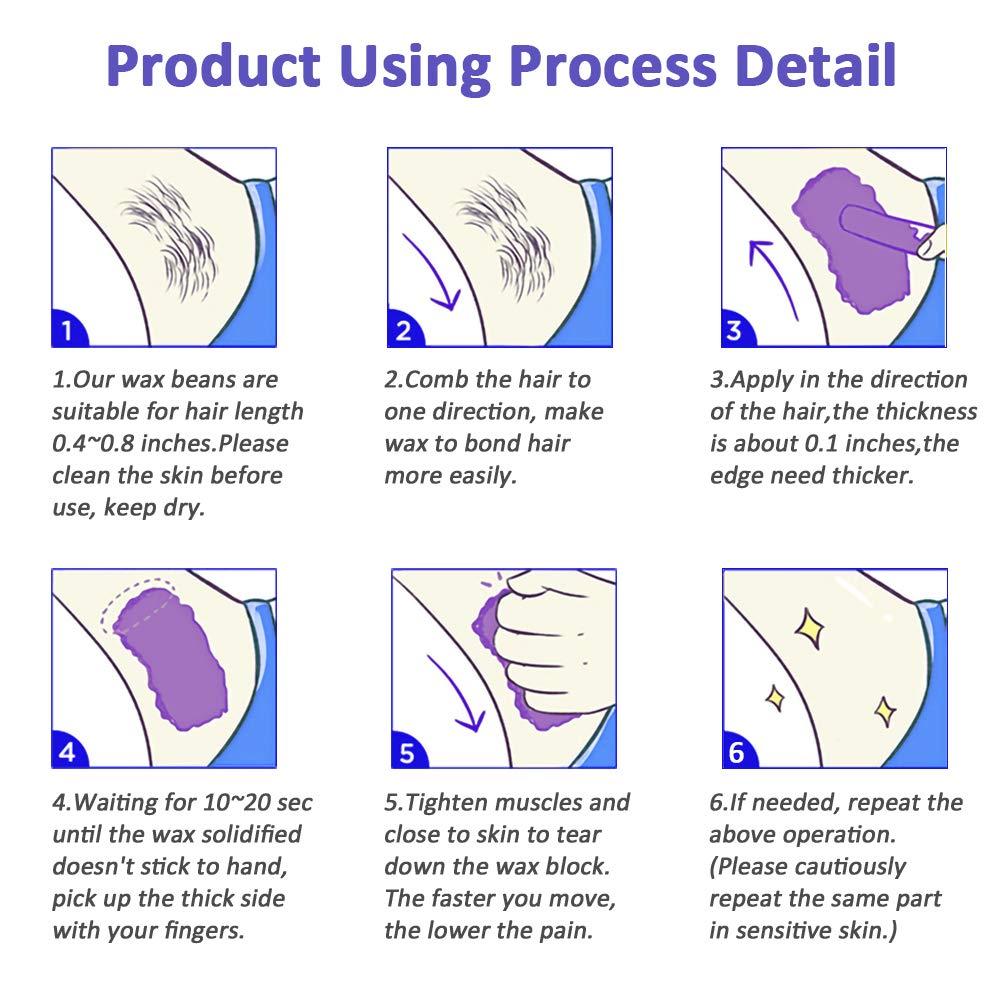 Product Using Process Detail

1

1.Our wax beans are suitable for hair length 0.4~0.8 inches.Please clean the skin before use, keep dry.

2

2.Comb the hair to one direction, make wax to bond hair more easily.

3

3.Apply in the direction of the hair,the thickness is about 0.1 inches,the edge need thicker.

4

4.Waiting for 10~20 sec until the wax solidified doesn't stick to hand, pick up the thick side with your fingers.

5

5.Tighten muscles and close to skin to tear down the wax block. The faster you move, the lower the pain.

6

6.If needed, repeat the above operation. (Please cautiously repeat the same part in sensitive skin.)